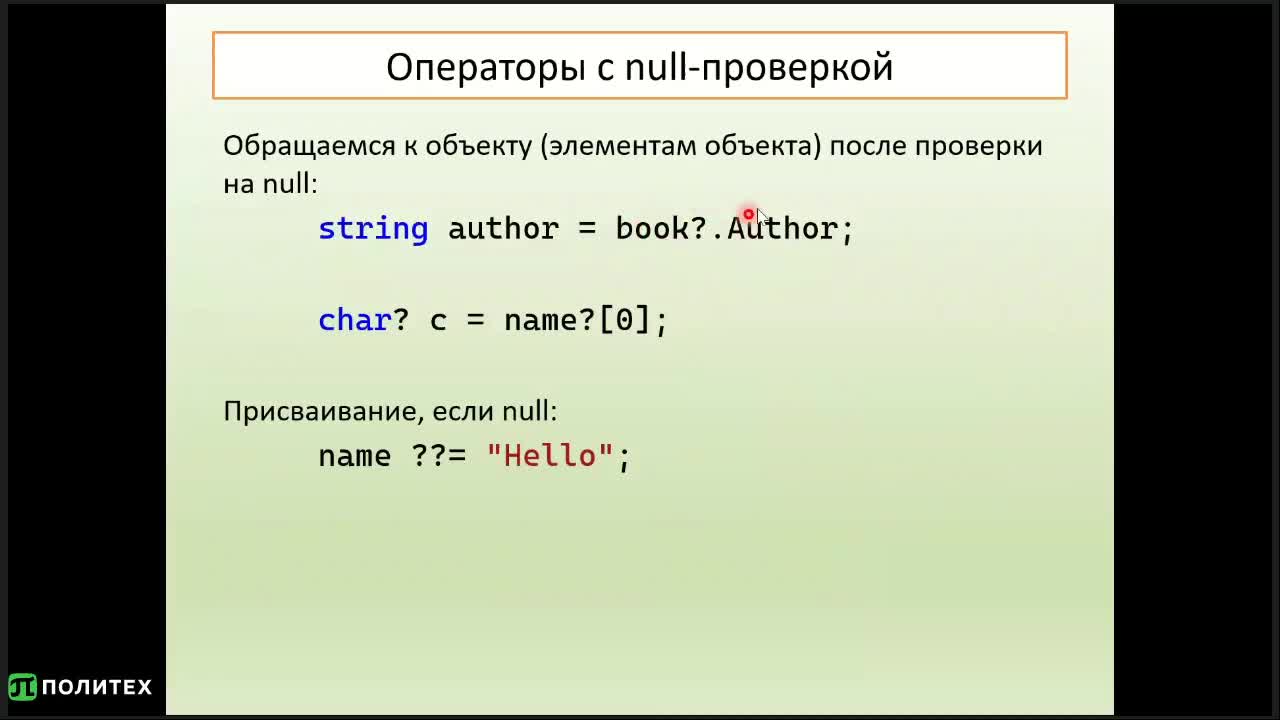 Операторы с null-проверкой

Обращаемся к объекту (элементам объекта) после проверки на null:

string author = book?.Author;

char? c = name?[0];

Присваивание, если null:

name ??= "Hello";

ПОЛИТЕХ